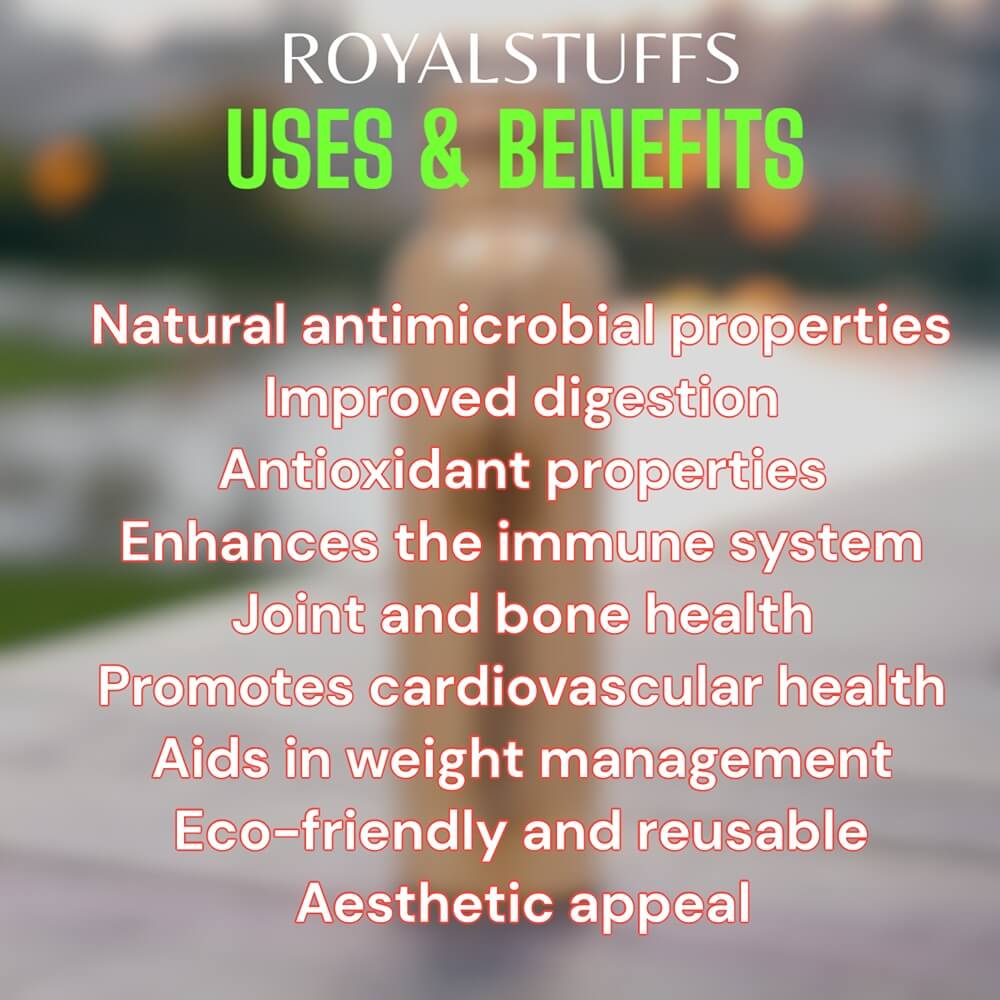 ROYALSTUFFS
USES & BENEFITS

Natural antimicrobial properties
Improved digestion
Antioxidant properties
Enhances the immune system
Joint and bone health
Promotes cardiovascular health
Aids in weight management
Eco-friendly and reusable
Aesthetic appeal